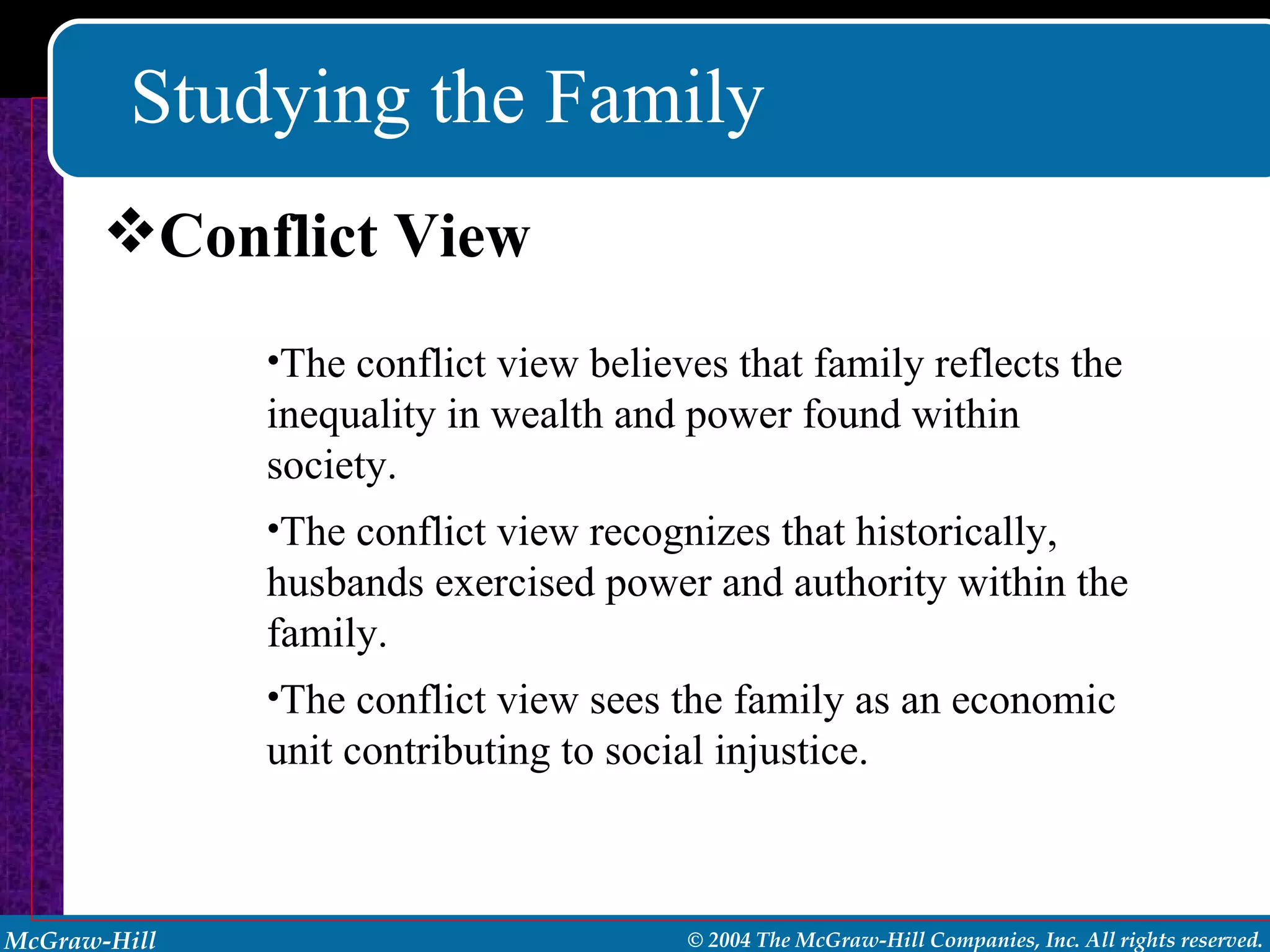 Studying the Family

❖Conflict View

•The conflict view believes that family reflects the inequality in wealth and power found within society.

•The conflict view recognizes that historically, husbands exercised power and authority within the family.

•The conflict view sees the family as an economic unit contributing to social injustice.

McGraw-Hill

© 2004 The McGraw-Hill Companies, Inc. All rights reserved.